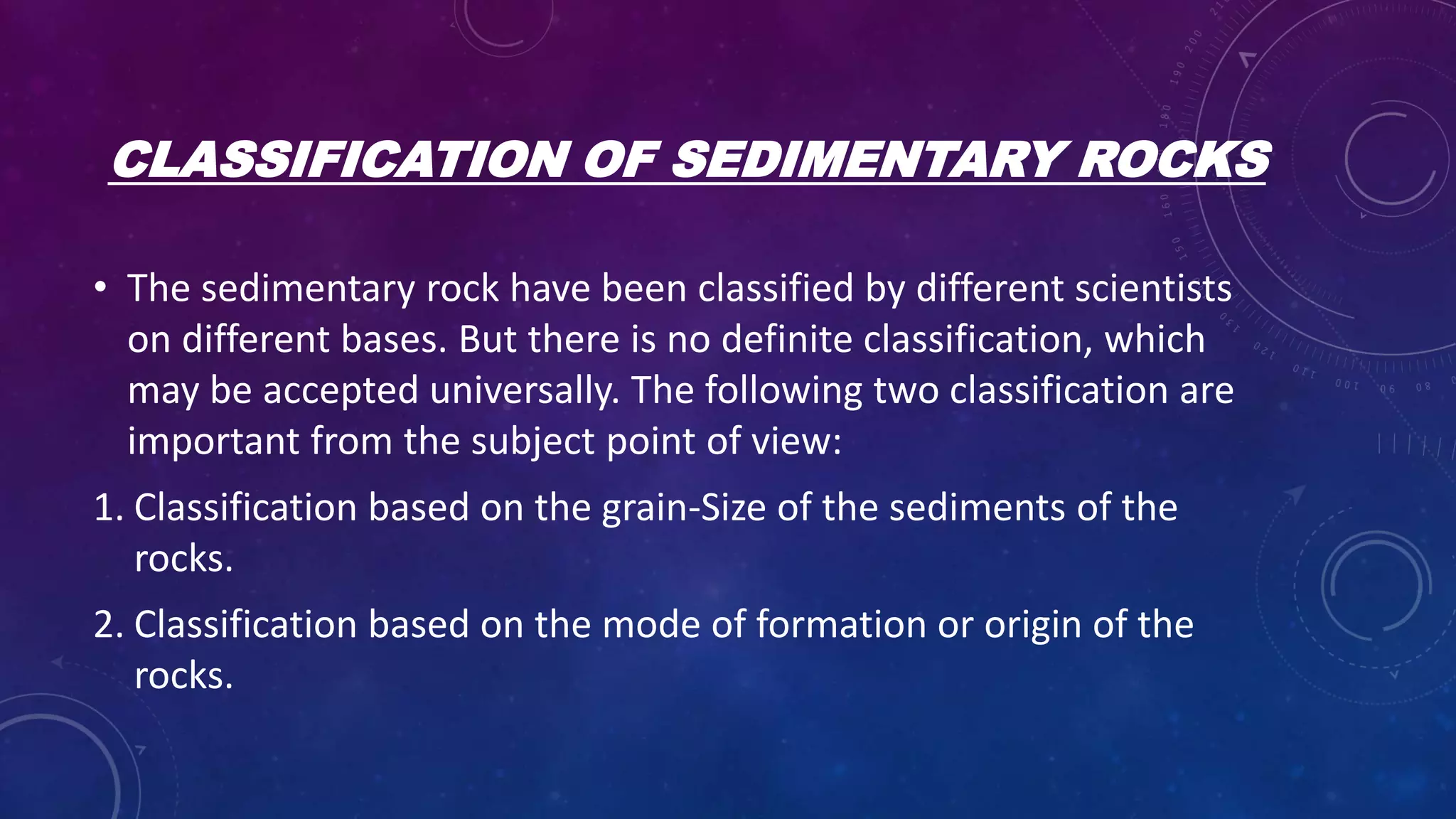 CLASSIFICATION OF SEDIMENTARY ROCKS

• The sedimentary rock have been classified by different scientists on different bases. But there is no definite classification, which may be accepted universally. The following two classification are important from the subject point of view:

1. Classification based on the grain-Size of the sediments of the rocks.

2. Classification based on the mode of formation or origin of the rocks.